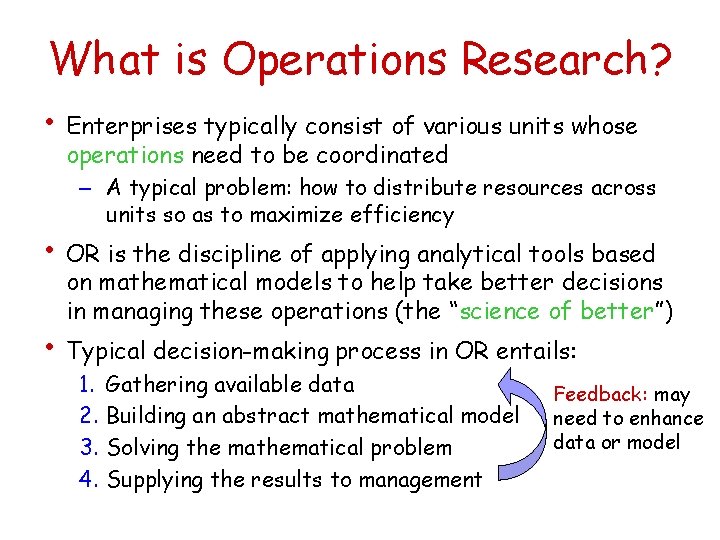 What is Operations Research?

• Enterprises typically consist of various units whose operations need to be coordinated
– A typical problem: how to distribute resources across units so as to maximize efficiency

• OR is the discipline of applying analytical tools based on mathematical models to help take better decisions in managing these operations (the "science of better")

• Typical decision-making process in OR entails:
1. Gathering available data
2. Building an abstract mathematical model
3. Solving the mathematical problem
4. Supplying the results to management

Feedback: may need to enhance data or model